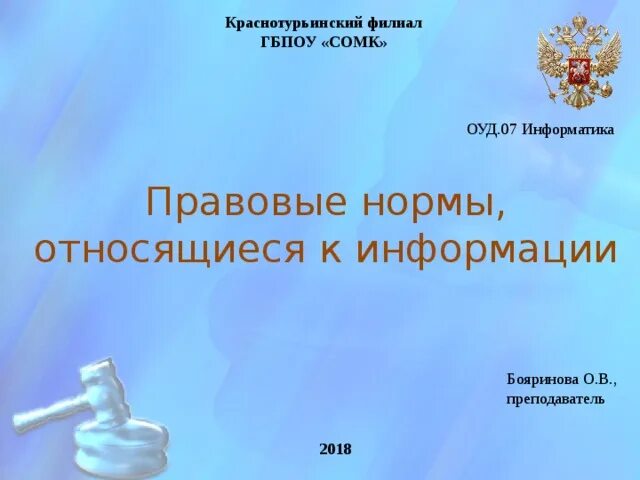 Краснотурьинский филиал
ГБПОУ «СОМК»

ОУД.07 Информатика

Правовые нормы, относящиеся к информации

Бояринова О.В.,
преподаватель

2018